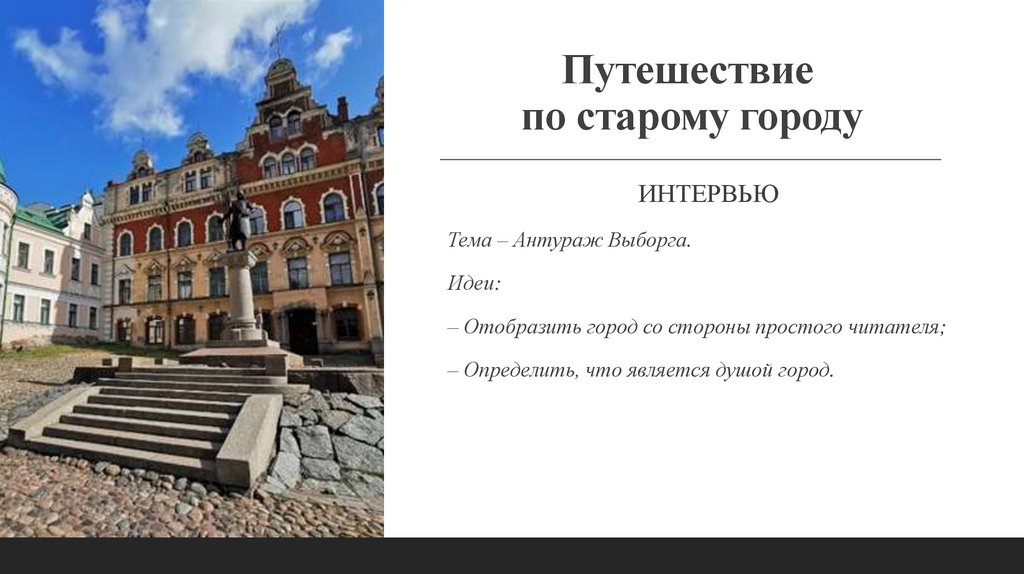 Путешествие
по старому городу

ИНТЕРВЬЮ

Тема – Антураж Выборга.

Идеи:

– Отобразить город со стороны простого читателя;

– Определить, что является душой город.